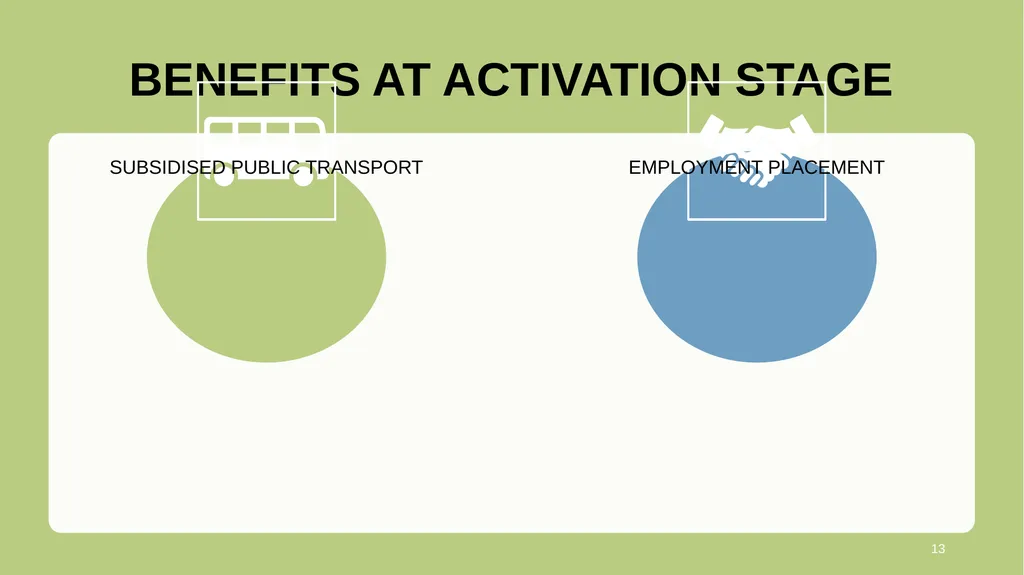 BENEFITS AT ACTIVATION STAGE

SUBSIDISED PUBLIC TRANSPORT

EMPLOYMENT PLACEMENT

13